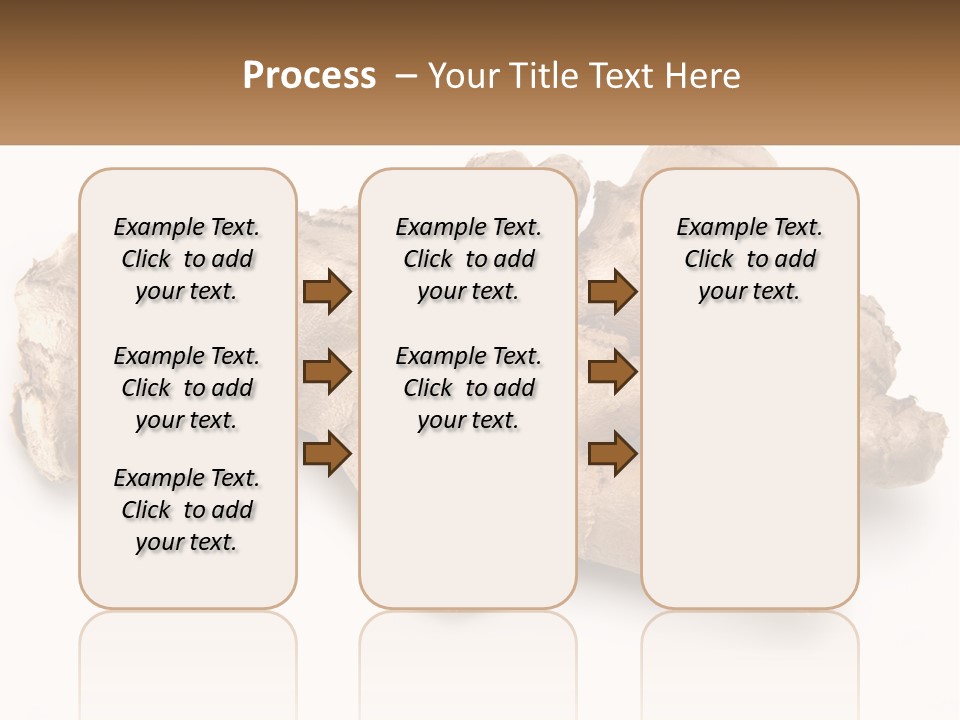 Process – Your Title Text Here

Example Text. Click to add your text.

Example Text. Click to add your text.

Example Text. Click to add your text.

Example Text. Click to add your text.

Example Text. Click to add your text.

Example Text. Click to add your text.